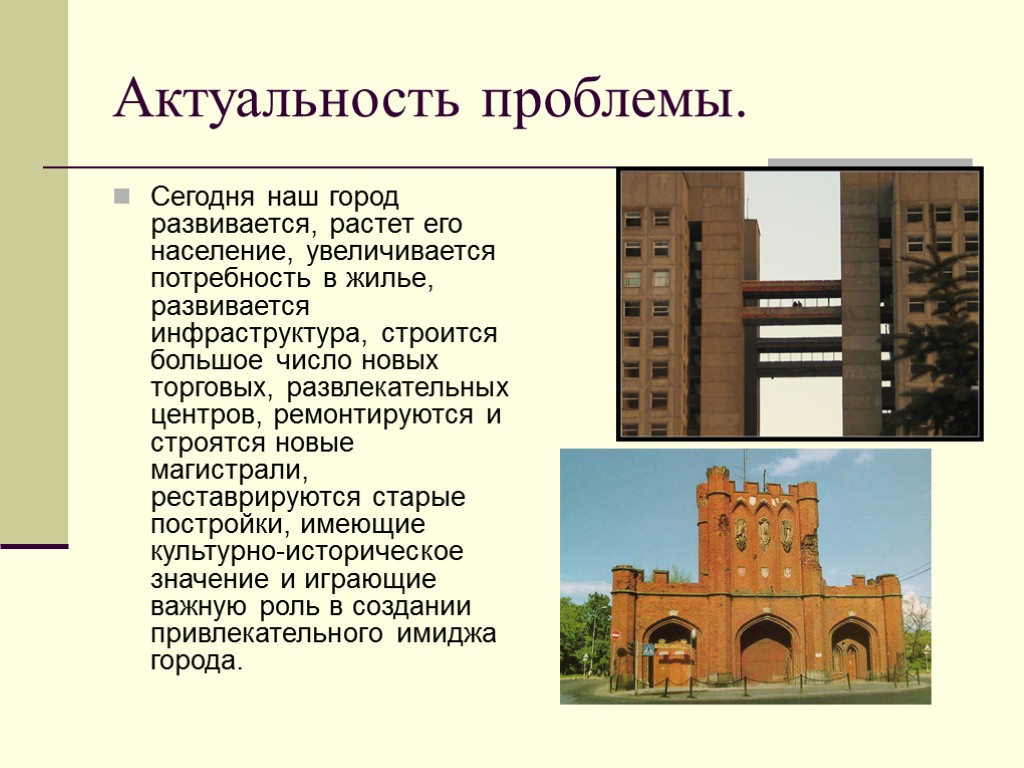 Актуальность проблемы.

Сегодня наш город развивается, растет его население, увеличивается потребность в жилье, развивается инфраструктура, строится большое число новых торговых, развлекательных центров, ремонтируются и строятся новые магистрали, реставрируются старые постройки, имеющие культурно-историческое значение и играющие важную роль в создании привлекательного имиджа города.